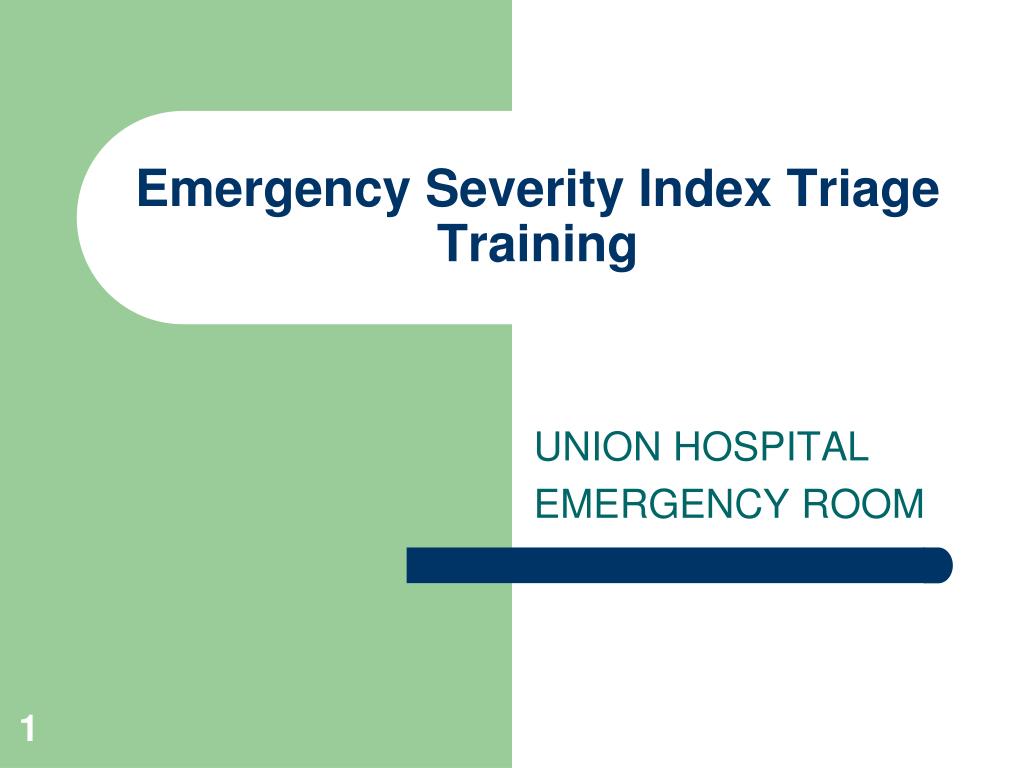 Emergency Severity Index Triage Training

UNION HOSPITAL
EMERGENCY ROOM

1